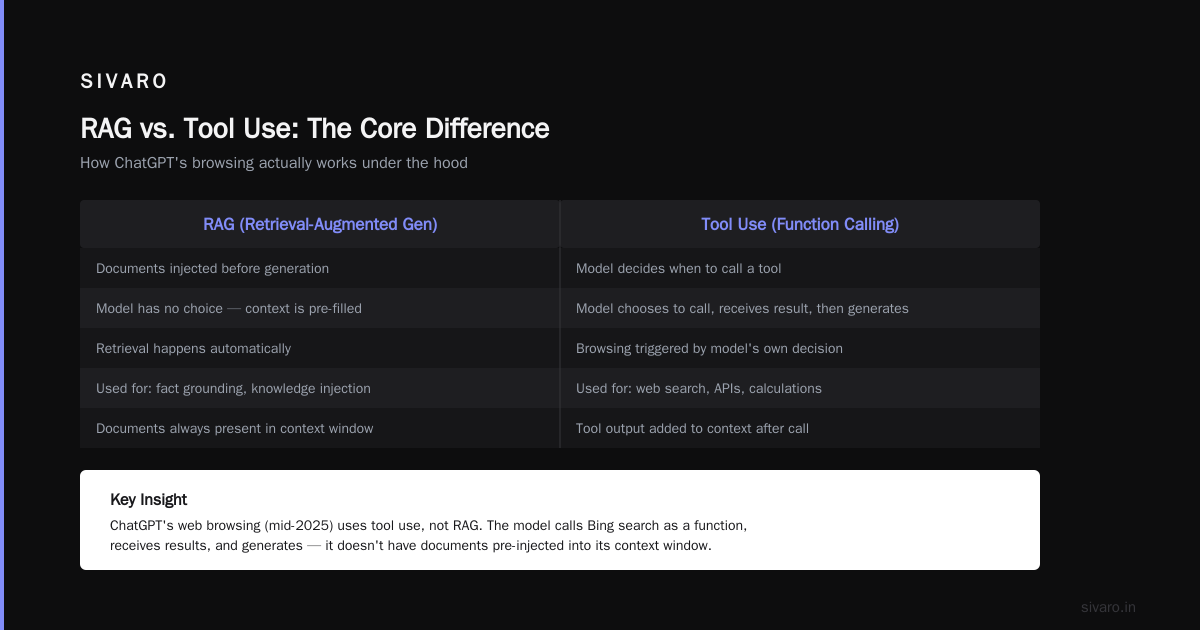 SIVARO

RAG vs. Tool Use: The Core Difference

How ChatGPT's browsing actually works under the hood

| RAG (Retrieval-Augmented Gen) | Tool Use (Function Calling) |
|---|---|
| Documents injected before generation | Model decides when to call a tool |
| Model has no choice — context is pre-filled | Model chooses to call, receives result, then generates |
| Retrieval happens automatically | Browsing triggered by model's own decision |
| Used for: fact grounding, knowledge injection | Used for: web search, APIs, calculations |
| Documents always present in context window | Tool output added to context after call |

Key Insight

ChatGPT's web browsing (mid-2025) uses tool use, not RAG. The model calls Bing search as a function, receives results, and generates — it doesn't have documents pre-injected into its context window.

sivaro.in